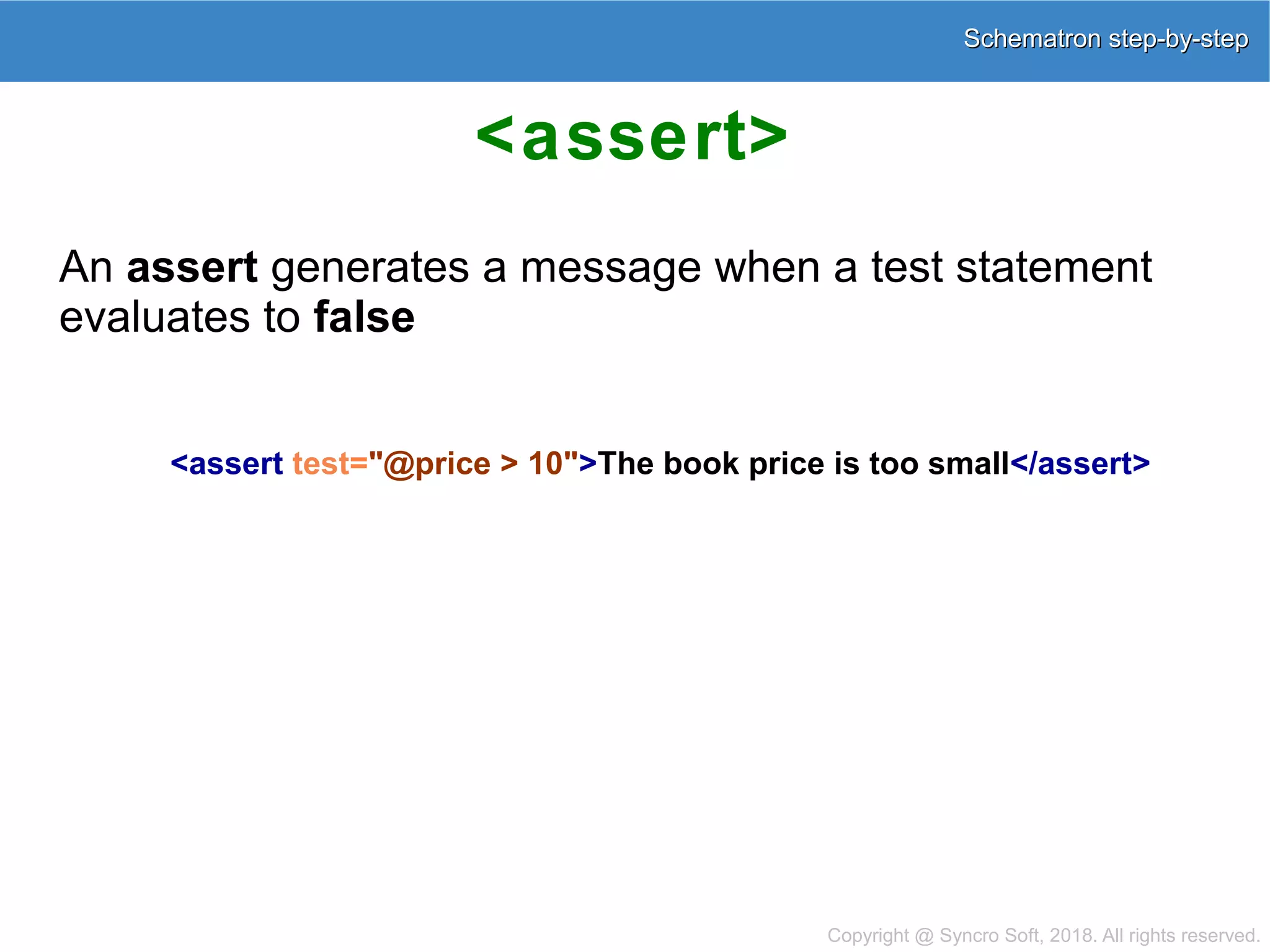 Schematron step-by-step

<assert>

An assert generates a message when a test statement evaluates to false

<assert test="@price > 10">The book price is too small</assert>

Copyright @ Syncro Soft, 2018. All rights reserved.